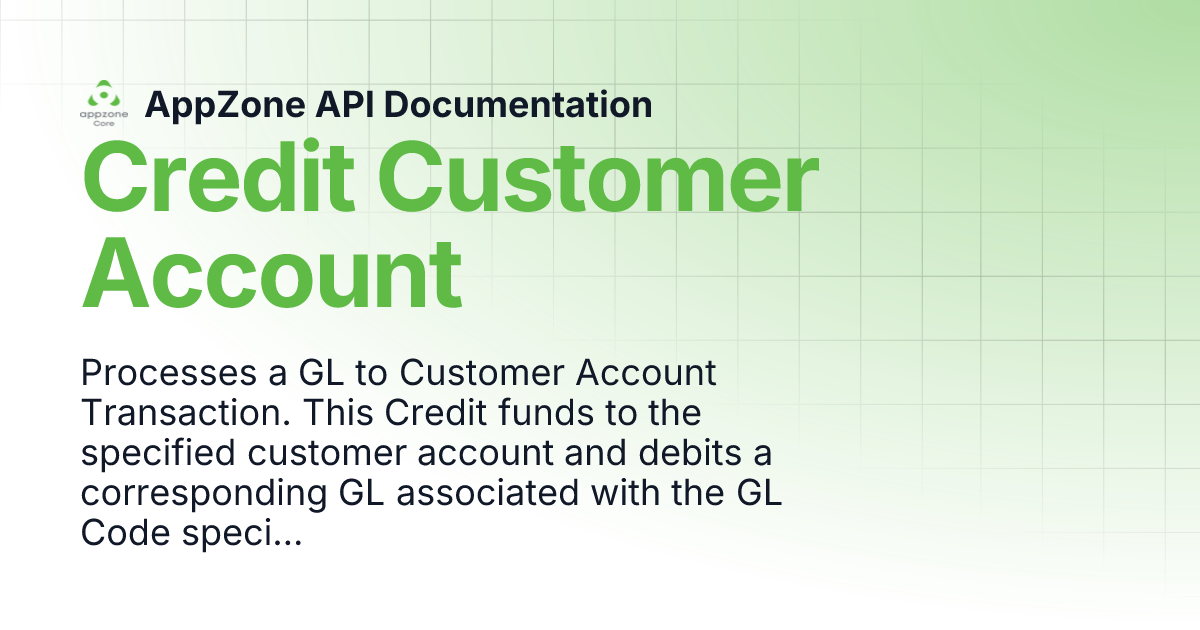 appzone Core

AppZone API Documentation

Credit Customer Account

Processes a GL to Customer Account Transaction. This Credit funds to the specified customer account and debits a corresponding GL associated with the GL Code speci...